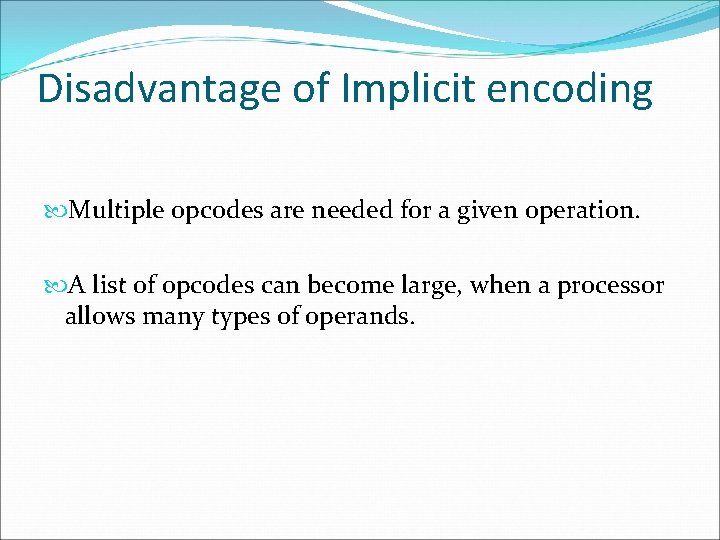 Disadvantage of Implicit encoding

Multiple opcodes are needed for a given operation.

A list of opcodes can become large, when a processor allows many types of operands.